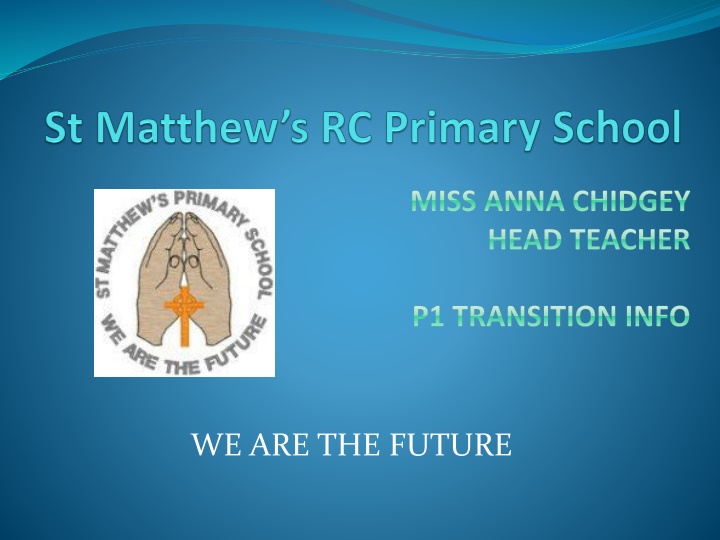 St Matthew's RC Primary School

ST MATTHEW'S PRIMARY SCHOOL
WE ARE THE FUTURE

MISS ANNA CHIDGEY
HEAD TEACHER

P1 TRANSITION INFO

WE ARE THE FUTURE